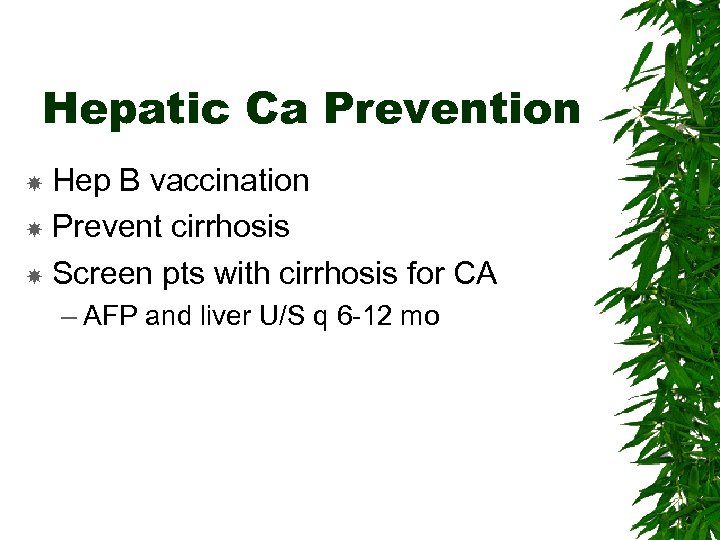 Hepatic Ca Prevention

Hep B vaccination

Prevent cirrhosis

Screen pts with cirrhosis for CA

– AFP and liver U/S q 6-12 mo